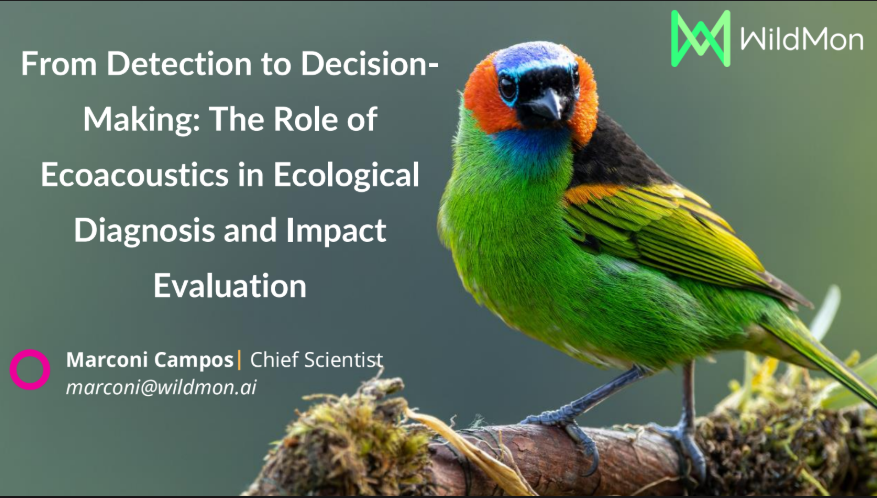 WildMon

From Detection to Decision-Making: The Role of Ecoacoustics in Ecological Diagnosis and Impact Evaluation

Marconi Campos| Chief Scientist
marconi@wildmon.ai